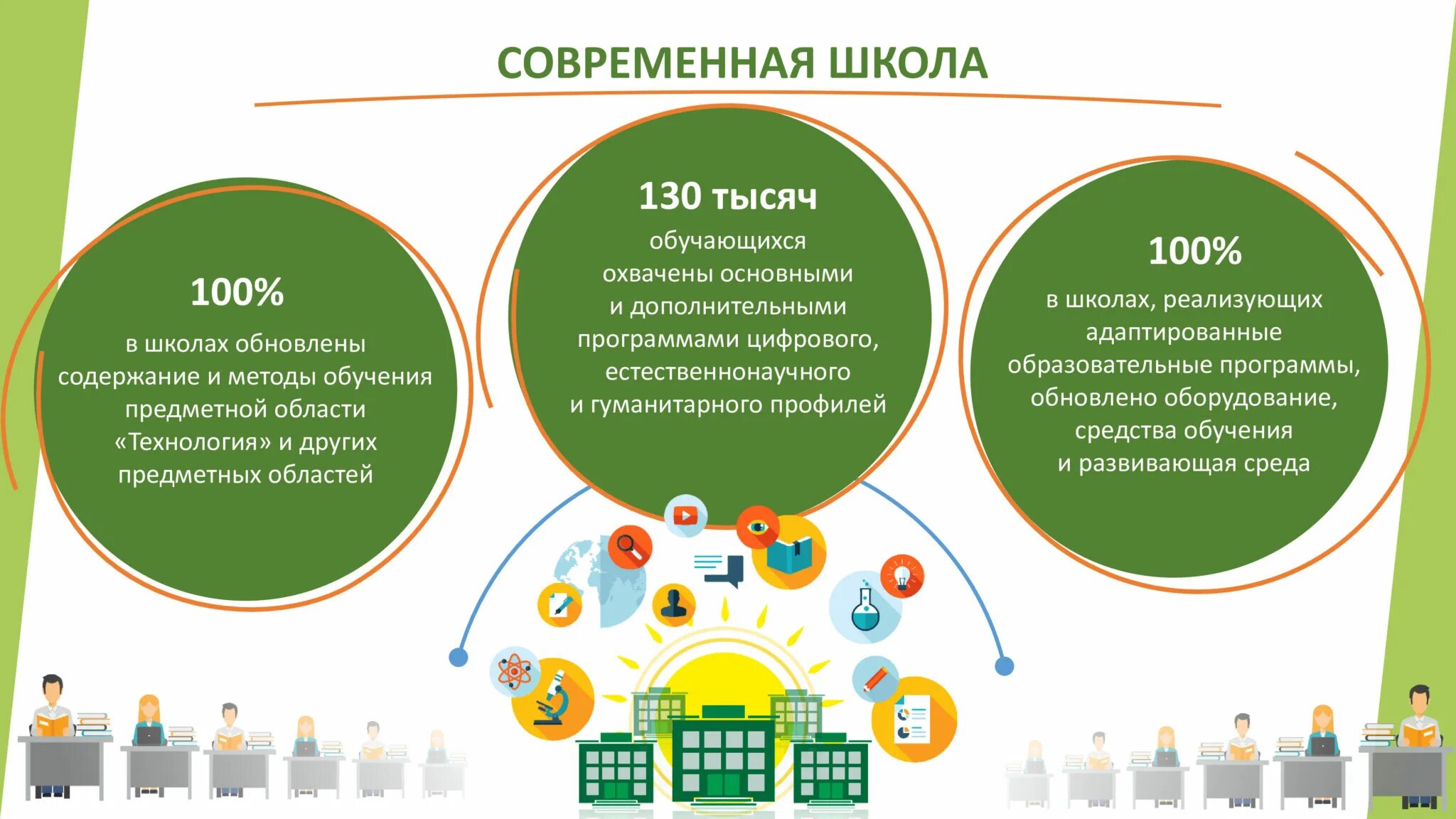 СОВРЕМЕННАЯ ШКОЛА

100%
в школах обновлены содержание и методы обучения предметной области «Технология» и других предметных областей

130 тысяч
обучающихся охвачены основными и дополнительными программами цифрового, естественнонаучного и гуманитарного профилей

100%
в школах, реализующих адаптированные образовательные программы, обновлено оборудование, средства обучения и развивающая среда